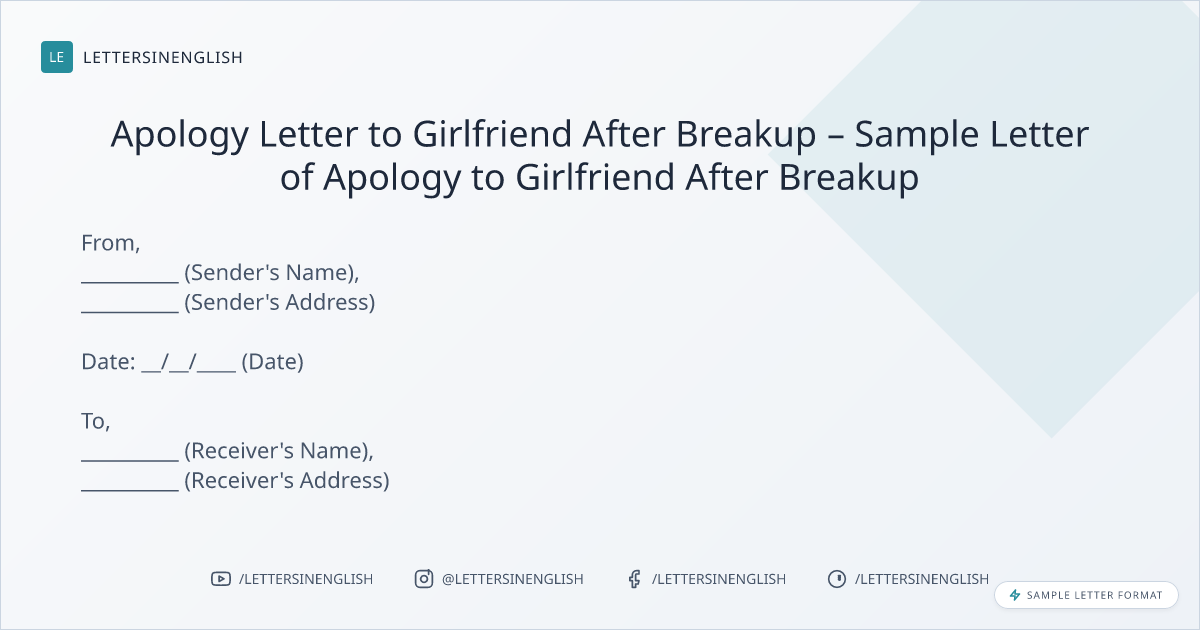 LE LETTERSINENGLISH

Apology Letter to Girlfriend After Breakup – Sample Letter of Apology to Girlfriend After Breakup

From,
__________ (Sender's Name),
__________ (Sender's Address)

Date: __/__/____ (Date)

To,
__________ (Receiver's Name),
__________ (Receiver's Address)

/LETTERSINENGLISH @LETTERSINENGLISH /LETTERSINENGLISH /LETTERSINENGLISH

SAMPLE LETTER FORMAT